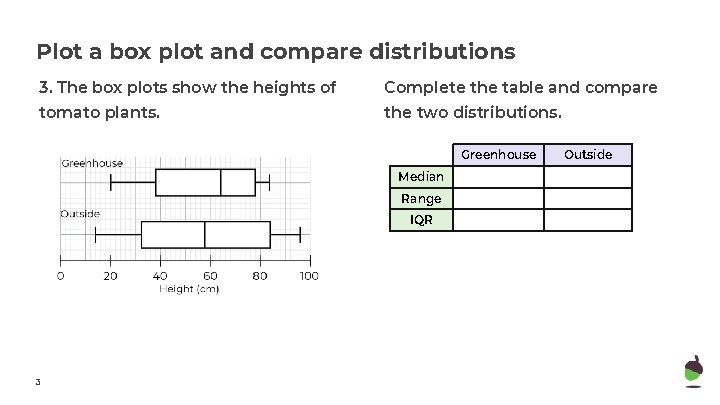 Plot a box plot and compare distributions

3. The box plots show the heights of tomato plants.

Greenhouse

Outside

0 20 40 60 80 100

Height (cm)

Complete the table and compare the two distributions.

| | Greenhouse | Outside |
|---|---|---|
| Median | | |
| Range | | |
| IQR | | |

3